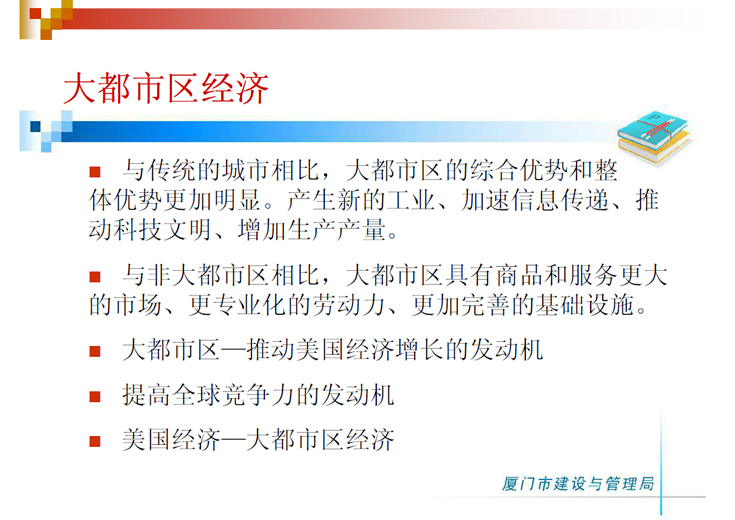 大都市区经济

■ 与传统的城市相比，大都市区的综合优势和整体优势更加明显。产生新的工业、加速信息传递、推动科技文明、增加生产产量。

■ 与非大都市区相比，大都市区具有商品和服务更大的市场、更专业化的劳动力、更加完善的基础设施。

■ 大都市区—推动美国经济增长的发动机

■ 提高全球竞争力的发动机

■ 美国经济—大都市区经济

厦门市建设与管理局